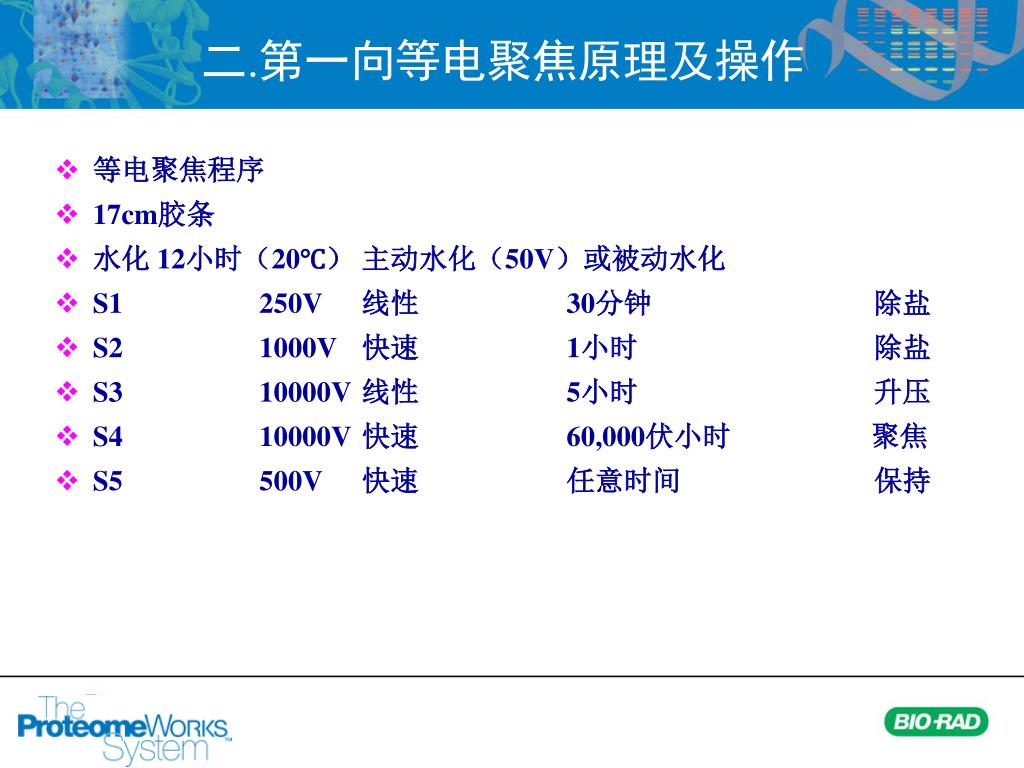 二.第一向等电聚焦原理及操作

❖ 等电聚焦程序
❖ 17cm胶条
❖ 水化 12小时（20℃） 主动水化（50V）或被动水化
❖ S1 250V 线性 30分钟 除盐
❖ S2 1000V 快速 1小时 除盐
❖ S3 10000V 线性 5小时 升压
❖ S4 10000V 快速 60,000伏小时 聚焦
❖ S5 500V 快速 任意时间 保持

The ProteomeWorks System™

BIO-RAD